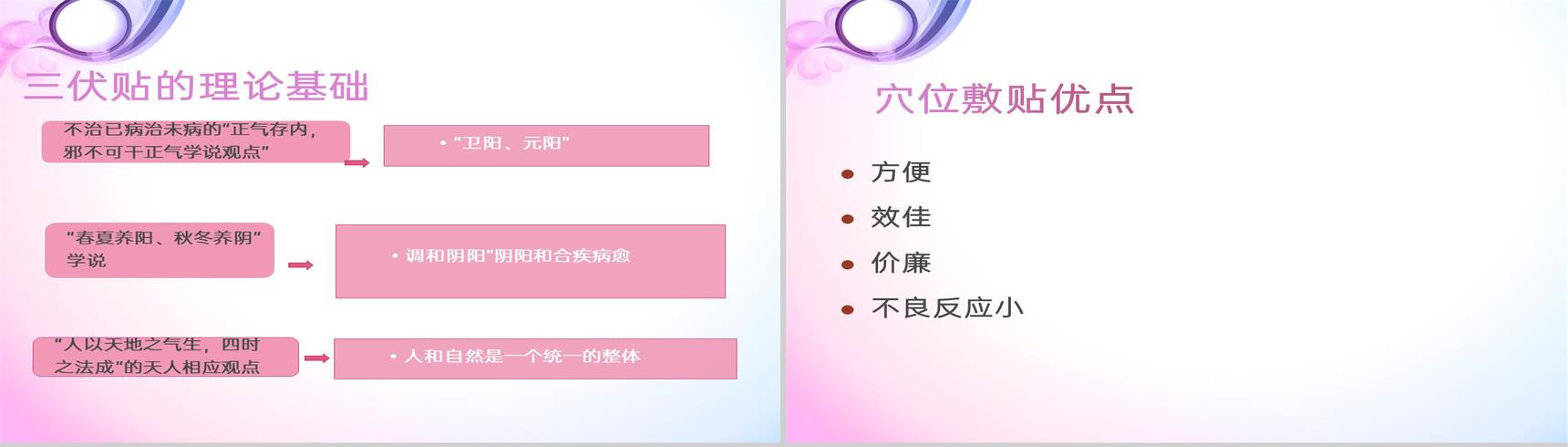 三伏贴的理论基础

不治已病治未病的“正气存内，邪不可干正气学说观点”

• “卫阳、元阳”

“春夏养阳、秋冬养阴”学说

• 调和阴阳”阴阳和合疾病愈

“人以天地之气生，四时之法成”的天人相应观点

• 人和自然是一个统一的整体

穴位敷贴优点

• 方便
• 效佳
• 价廉
• 不良反应小